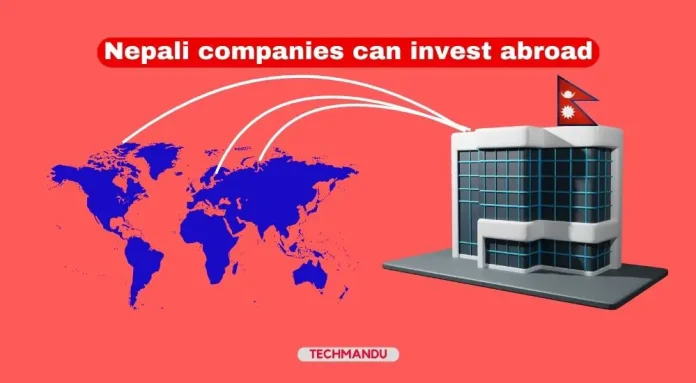 Nepali companies can invest abroad

TECHMANDU